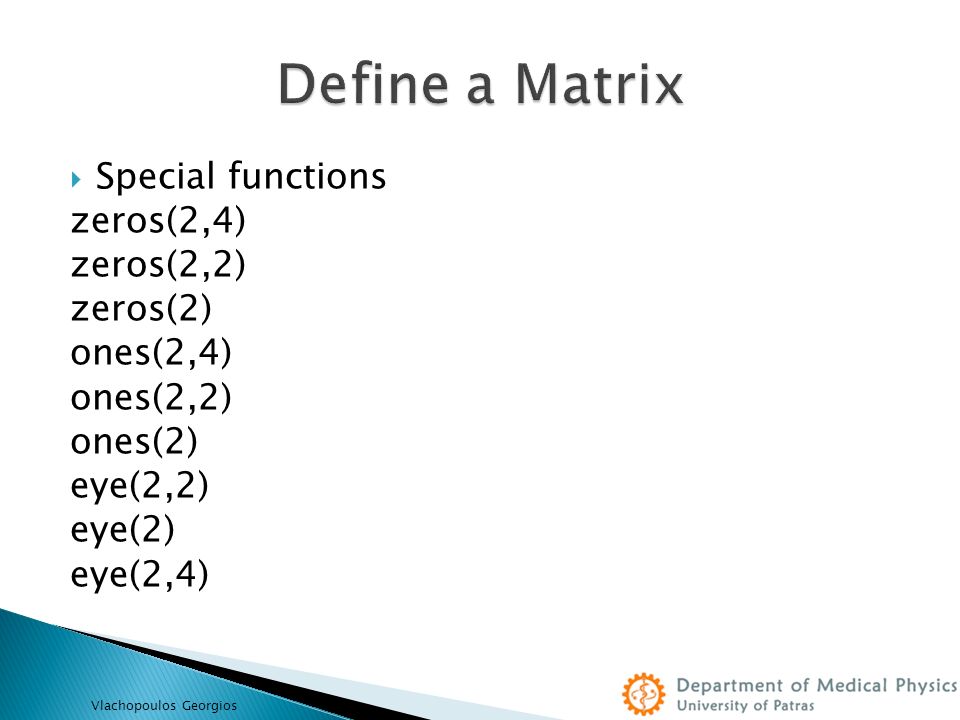 Define a Matrix

Special functions
zeros(2,4)
zeros(2,2)
zeros(2)
ones(2,4)
ones(2,2)
ones(2)
eye(2,2)
eye(2)
eye(2,4)

Vlachopoulos Georgios

Department of Medical Physics
University of Patras